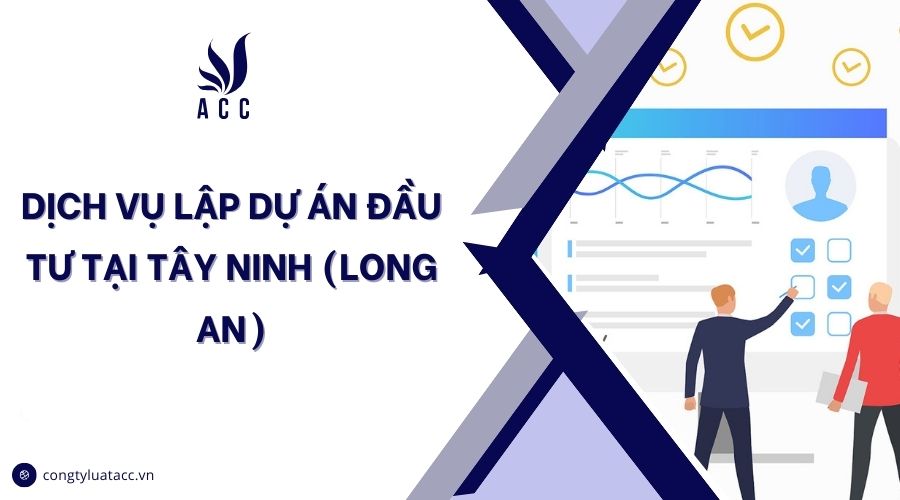 ACC

DỊCH VỤ LẬP DỰ ÁN ĐẦU TƯ TẠI TÂY NINH (LONG AN)

congtyluatacc.vn